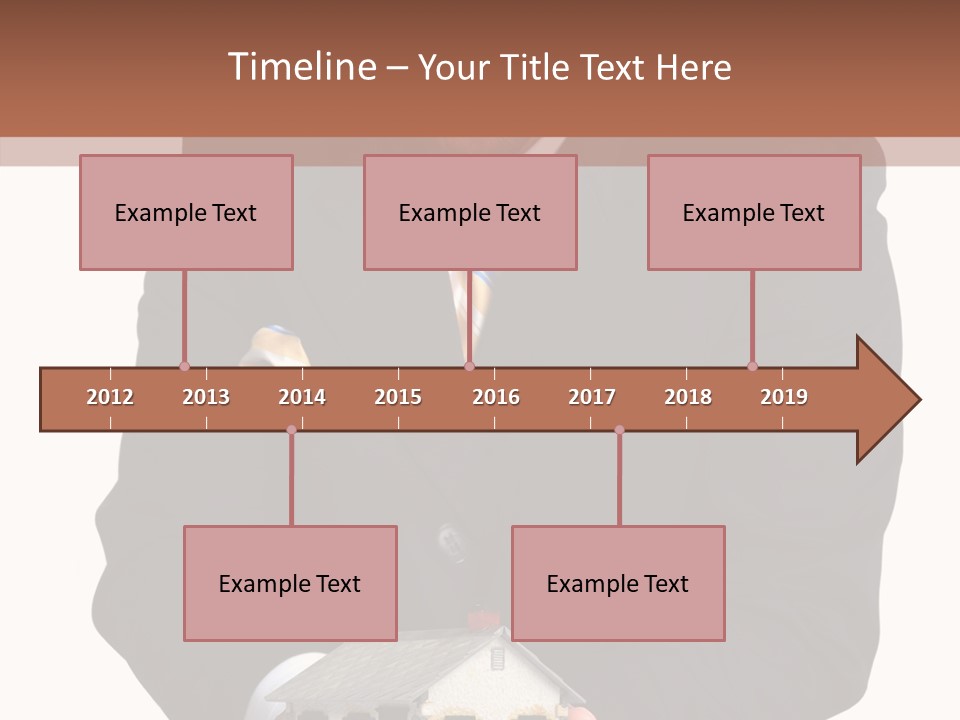 Timeline – Your Title Text Here

Example Text

Example Text

Example Text

2012 2013 2014 2015 2016 2017 2018 2019

Example Text

Example Text